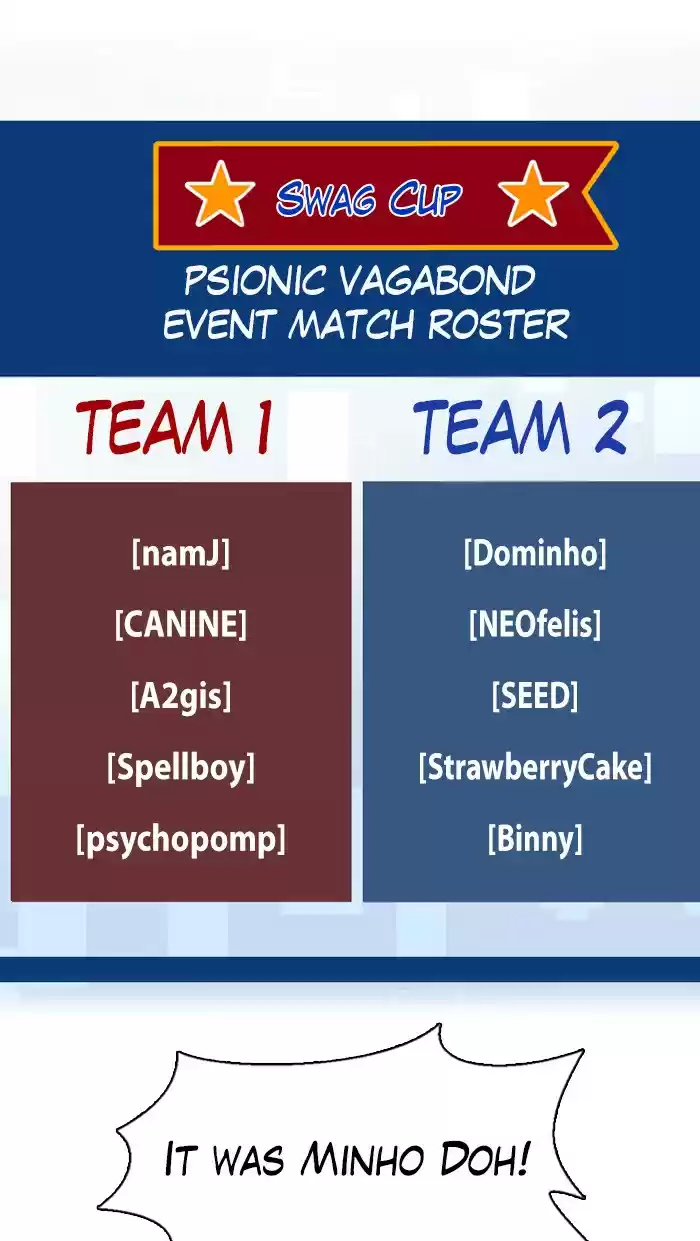 SWAG CUP

PSIONIC VAGABOND EVENT MATCH ROSTER

TEAM 1

[namJ]

[CANINE]

[A2gis]

[Spellboy]

[psychopomp]

TEAM 2

[Dominho]

[NEOfelis]

[SEED]

[StrawberryCake]

[Binny]

IT WAS MINHO DOH!